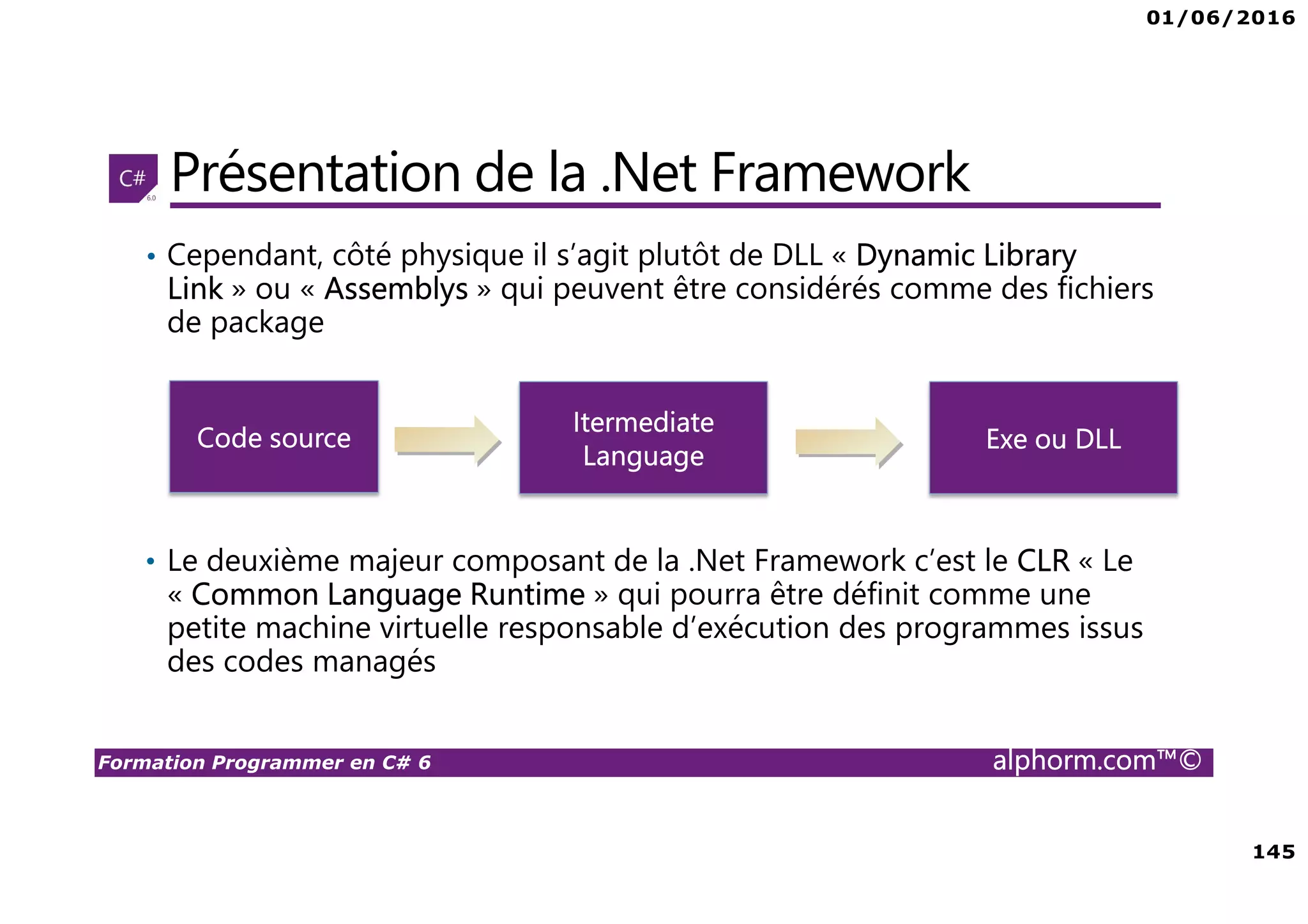 01/06/2016

C# 6.0

Présentation de la .Net Framework

• Cependant, côté physique il s'agit plutôt de DLL « Dynamic Library Link » ou « Assemblys » qui peuvent être considérés comme des fichiers de package

Code source

Itermediate Language

Exe ou DLL

• Le deuxième majeur composant de la .Net Framework c'est le CLR « Le « Common Language Runtime » qui pourra être définit comme une petite machine virtuelle responsable d'exécution des programmes issus des codes managés

Formation Programmer en C# 6

alphorm.com™©

145